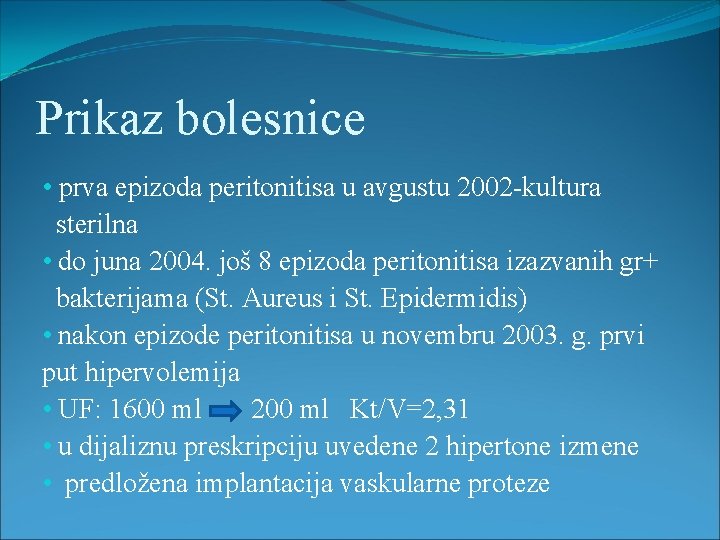 Prikaz bolesnice

• prva epizoda peritonitisa u avgustu 2002-kultura sterilna
• do juna 2004. još 8 epizoda peritonitisa izazvanih gr+ bakterijama (St. Aureus i St. Epidermidis)
• nakon epizode peritonitisa u novembru 2003. g. prvi put hipervolemija
• UF: 1600 ml → 200 ml Kt/V=2,31
• u dijaliznu preskripciju uvedene 2 hipertone izmene
• predložena implantacija vaskularne proteze